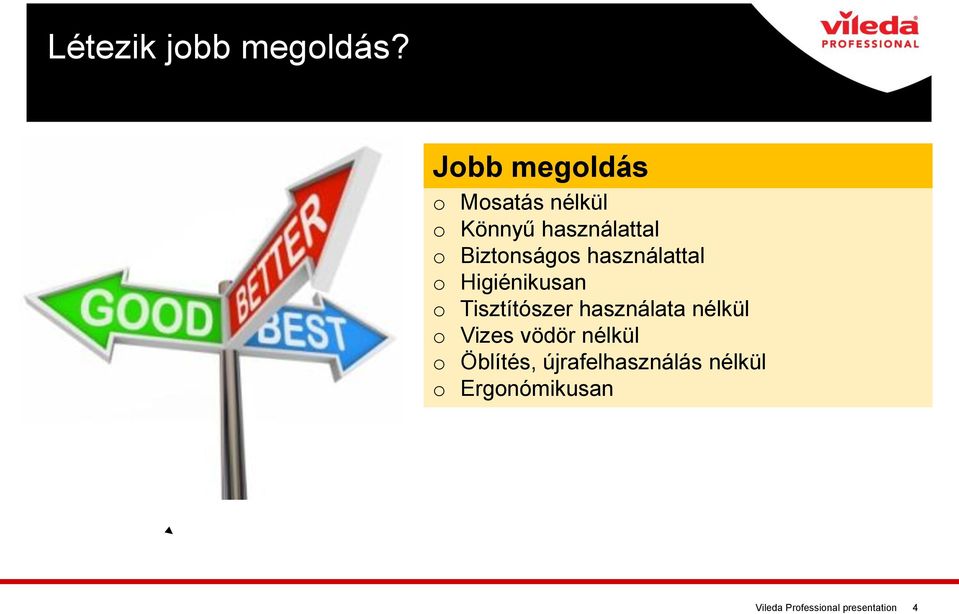 Létezik jobb megoldás?

vileda
PROFESSIONAL

GOOD
BETTER
BEST

Jobb megoldás
o Mosatás nélkül
o Könnyű használattal
o Biztonságos használattal
o Higiénikusan
o Tisztítószer használata nélkül
o Vizes vödör nélkül
o Öblítés, újrafelhasználás nélkül
o Ergonómikusan

Vileda Professional presentation 4